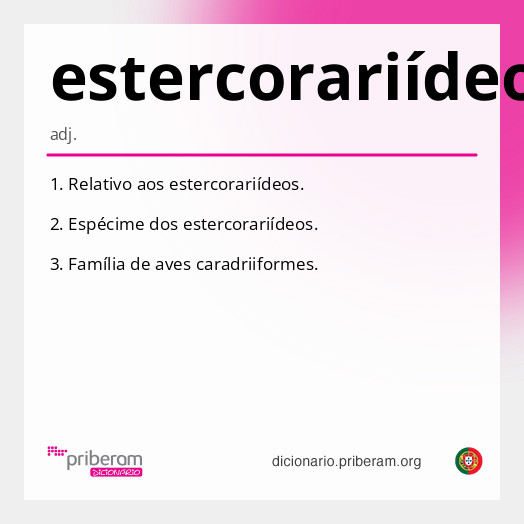 estercorariídeo

adj.

1. Relativo aos estercorariídeos.

2. Espécime dos estercorariídeos.

3. Família de aves caradriiformes.

priberam DICIONÁRIO

dicionario.priberam.org